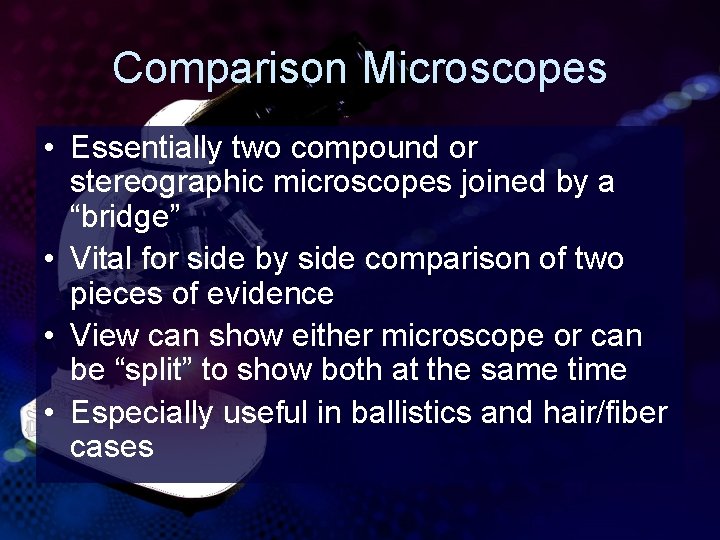 Comparison Microscopes

• Essentially two compound or stereographic microscopes joined by a “bridge”
• Vital for side by side comparison of two pieces of evidence
• View can show either microscope or can be “split” to show both at the same time
• Especially useful in ballistics and hair/fiber cases